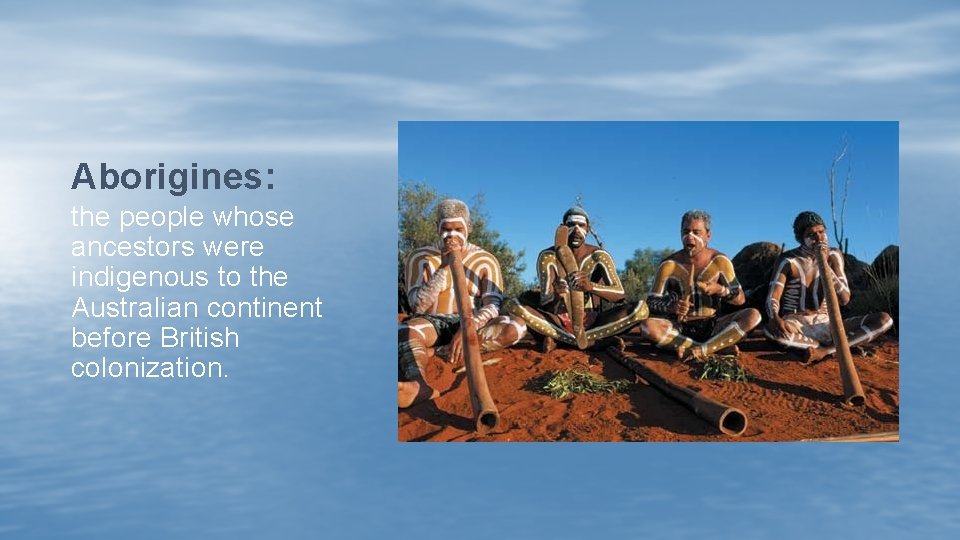 Aborigines:

the people whose ancestors were indigenous to the Australian continent before British colonization.